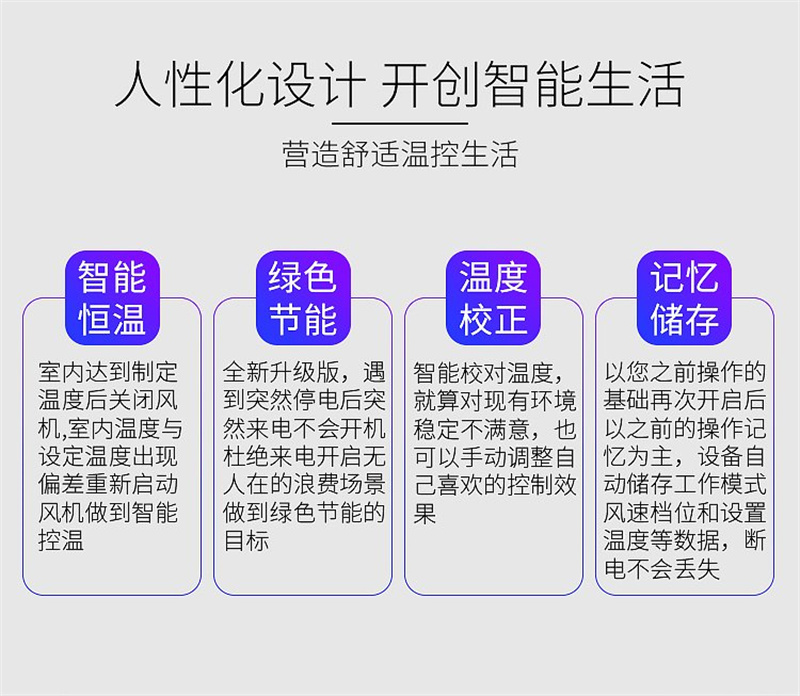 人性化设计 开创智能生活

营造舒适温控生活

智能恒温

室内达到制定温度后关闭风机,室内温度与设定温度出现偏差重新启动风机做到智能控温

绿色节能

全新升级版，遇到突然停电后突然来电不会开机杜绝来电开启无人在的浪费场景做到绿色节能的目标

温度校正

智能校对温度，就算对现有环境稳定不满意，也可以手动调整自己喜欢的控制效果

记忆储存

以您之前操作的基础再次开启后以之前的操作记忆为主，设备自动储存工作模式风速档位和设置温度等数据，断电不会丢失